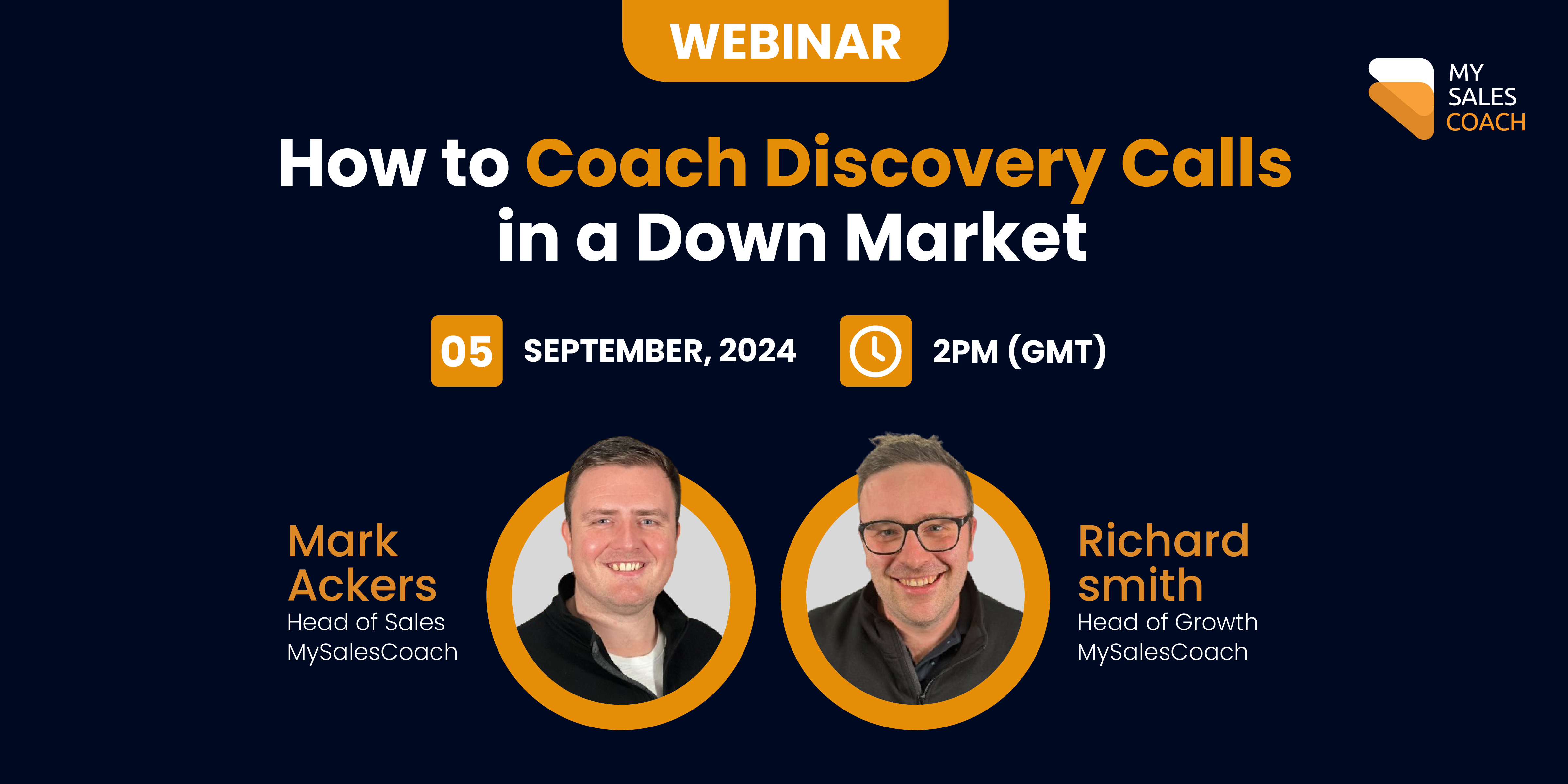 WEBINAR

MY SALES COACH

How to Coach Discovery Calls in a Down Market

05 SEPTEMBER, 2024

2PM (GMT)

Mark Ackers
Head of Sales
MySalesCoach

Richard smith
Head of Growth
MySalesCoach